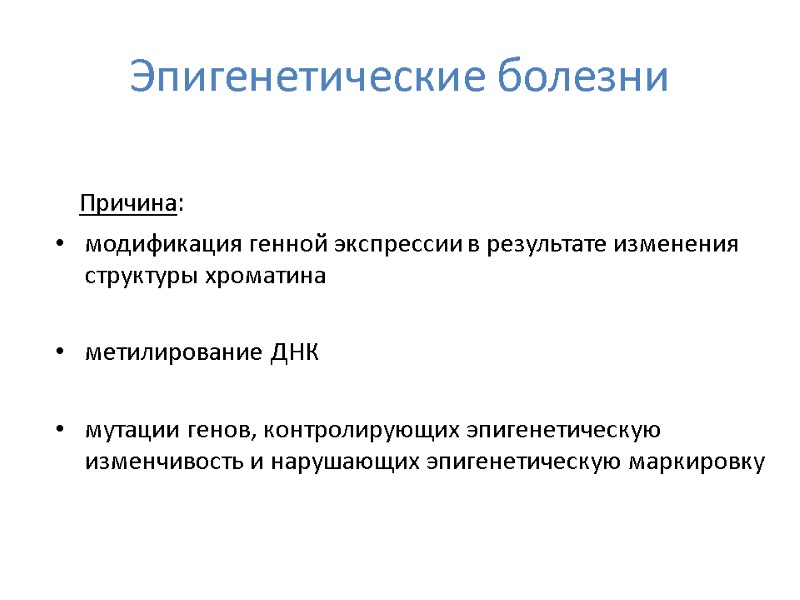 Эпигенетические болезни

Причина:

• модификация генной экспрессии в результате изменения структуры хроматина

• метилирование ДНК

• мутации генов, контролирующих эпигенетическую изменчивость и нарушающих эпигенетическую маркировку